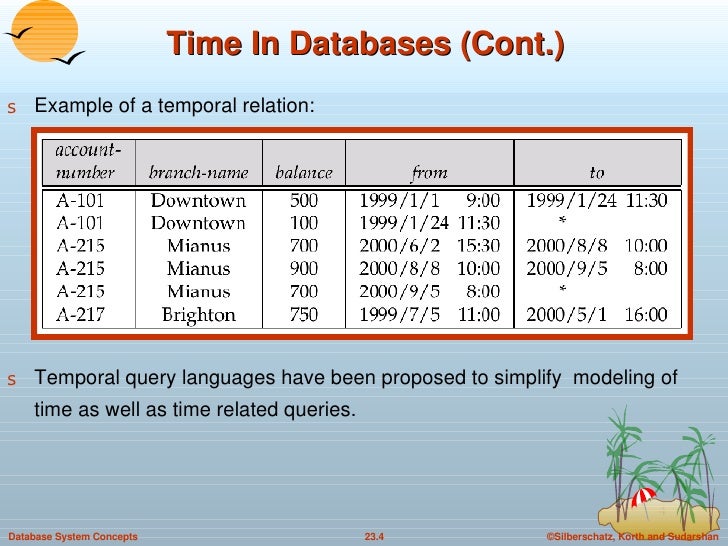 Time In Databases (Cont.)

s Example of a temporal relation:

| account-number | branch-name | balance | from | to |
|---|---|---|---|---|
| A-101 | Downtown | 500 | 1999/1/1 9:00 | 1999/1/24 11:30 |
| A-101 | Downtown | 100 | 1999/1/24 11:30 | * |
| A-215 | Mianus | 700 | 2000/6/2 15:30 | 2000/8/8 10:00 |
| A-215 | Mianus | 900 | 2000/8/8 10:00 | 2000/9/5 8:00 |
| A-215 | Mianus | 700 | 2000/9/5 8:00 | * |
| A-217 | Brighton | 750 | 1999/7/5 11:00 | 2000/5/1 16:00 |

s Temporal query languages have been proposed to simplify modeling of time as well as time related queries.

Database System Concepts 23.4 ©Silberschatz, Korth and Sudarshan